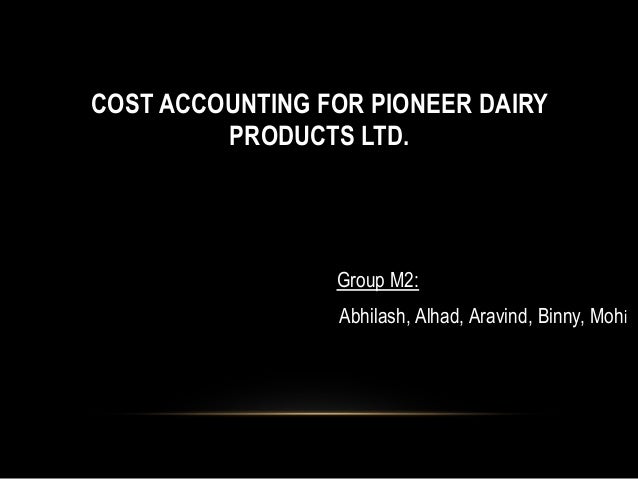 COST ACCOUNTING FOR PIONEER DAIRY PRODUCTS LTD.

Group M2:

Abhilash, Alhad, Aravind, Binny, Mohi